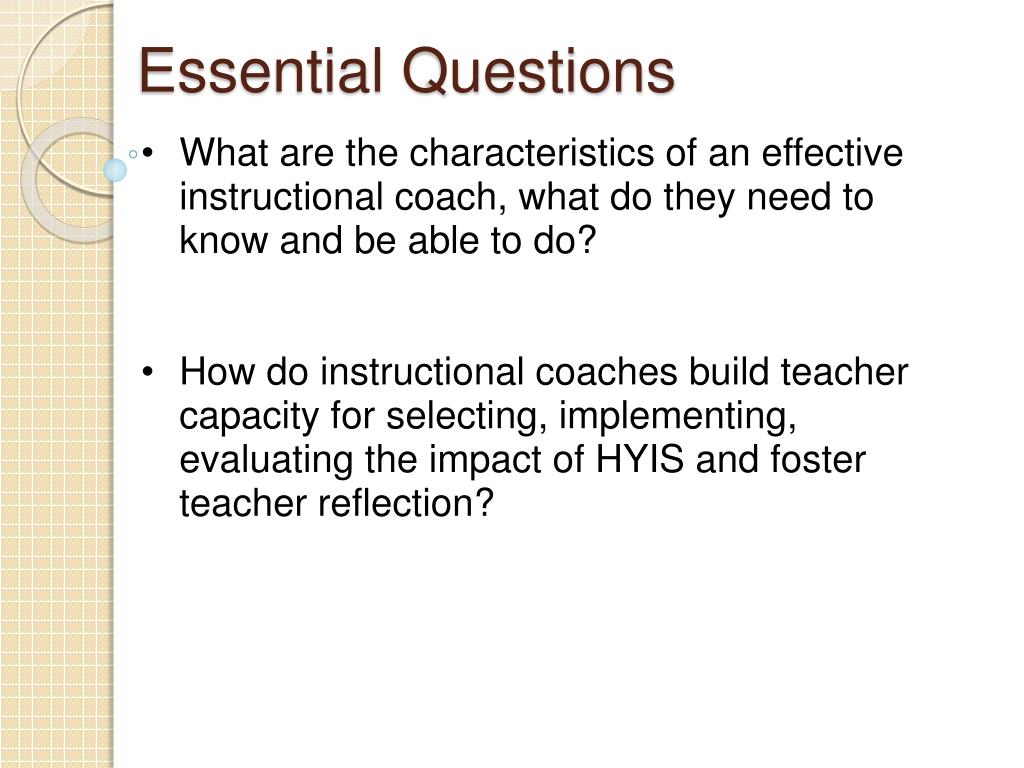 Essential Questions

• What are the characteristics of an effective instructional coach, what do they need to know and be able to do?

• How do instructional coaches build teacher capacity for selecting, implementing, evaluating the impact of HYIS and foster teacher reflection?